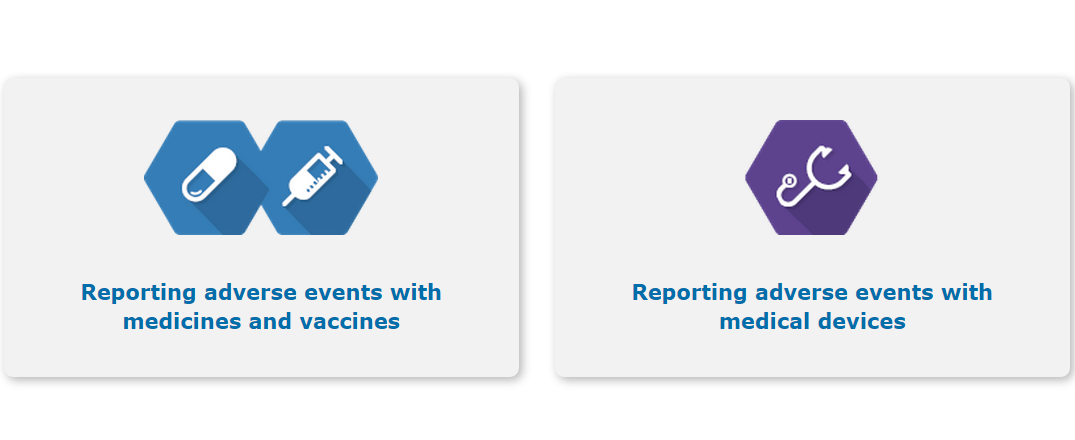 Reporting adverse events with medicines and vaccines

Reporting adverse events with medical devices